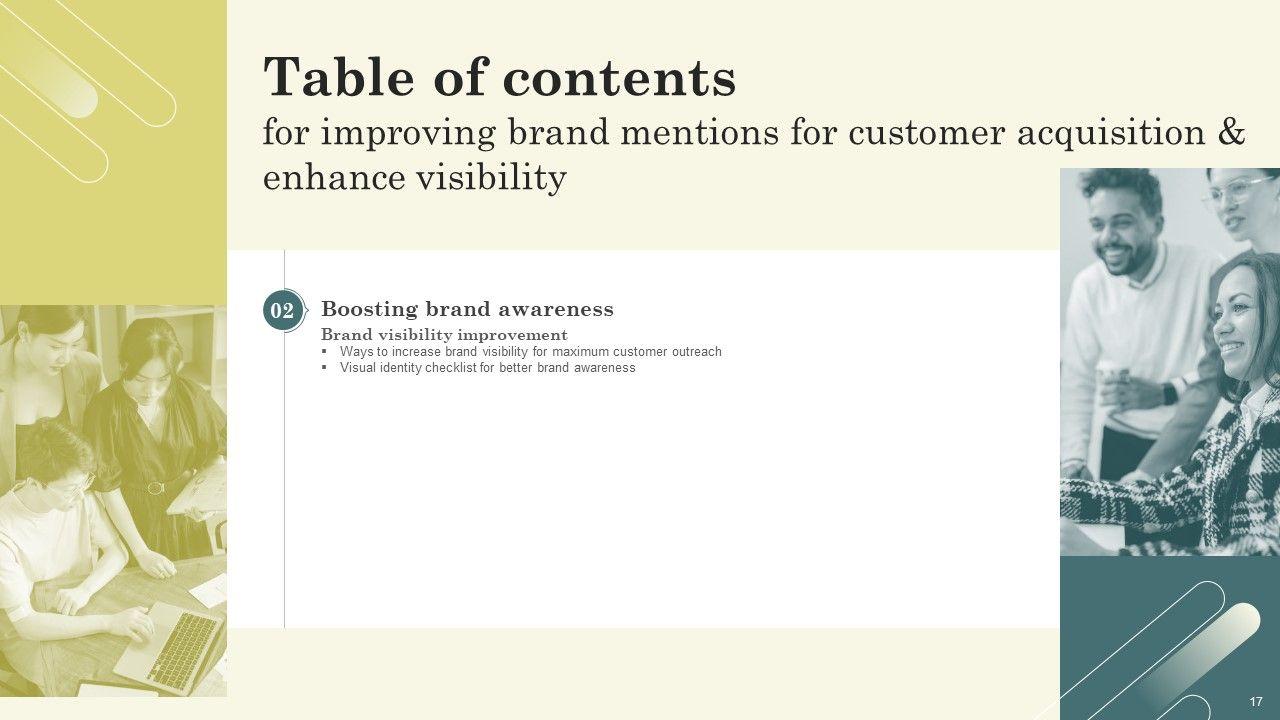 Table of contents
for improving brand mentions for customer acquisition & enhance visibility

02

Boosting brand awareness

Brand visibility improvement
▪ Ways to increase brand visibility for maximum customer outreach
▪ Visual identity checklist for better brand awareness

17